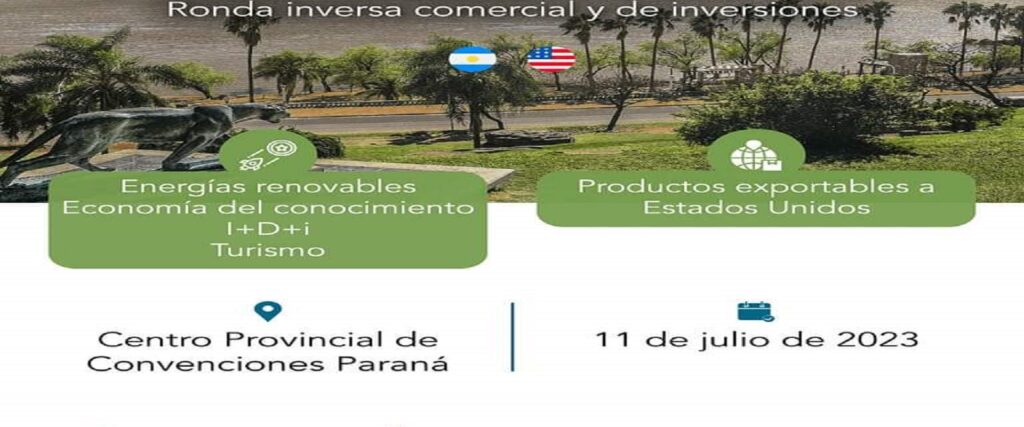 Ronda inversa comercial y de inversiones

Energías renovables
Economía del conocimiento
I+D+i
Turismo

Productos exportables a Estados Unidos

Centro Provincial de Convenciones Paraná

11 de julio de 2023